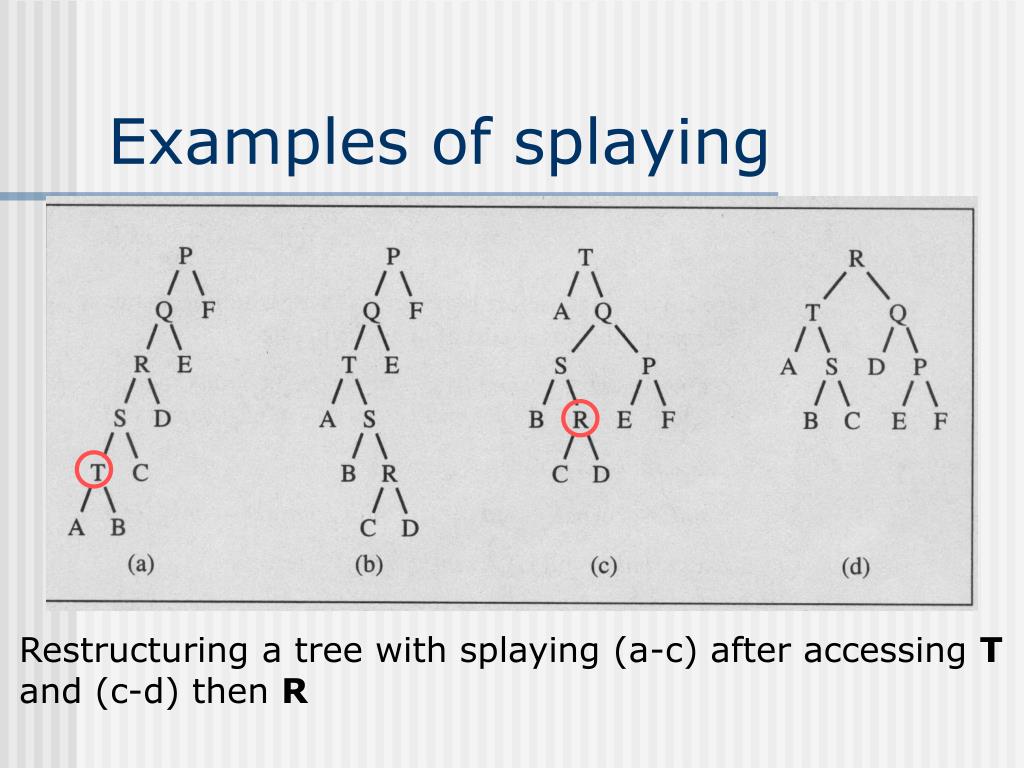 Examples of splaying

P
Q F
R E
S D
T C
A B
(a)

P
Q F
T E
A S
B R
C D
(b)

T
A Q
S P
B R E F
C D
(c)

R
T Q
A S D P
B C E F
(d)

Restructuring a tree with splaying (a-c) after accessing **T** and (c-d) then **R**